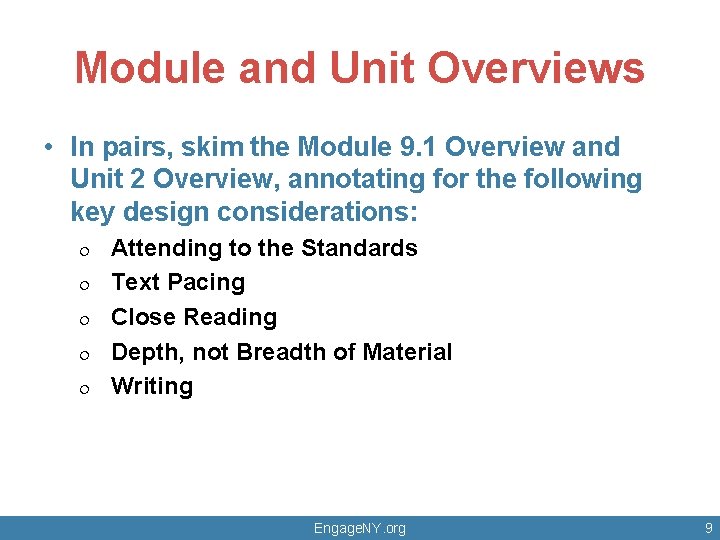 Module and Unit Overviews

• In pairs, skim the Module 9.1 Overview and Unit 2 Overview, annotating for the following key design considerations:
  o Attending to the Standards
  o Text Pacing
  o Close Reading
  o Depth, not Breadth of Material
  o Writing

EngageNY.org 9